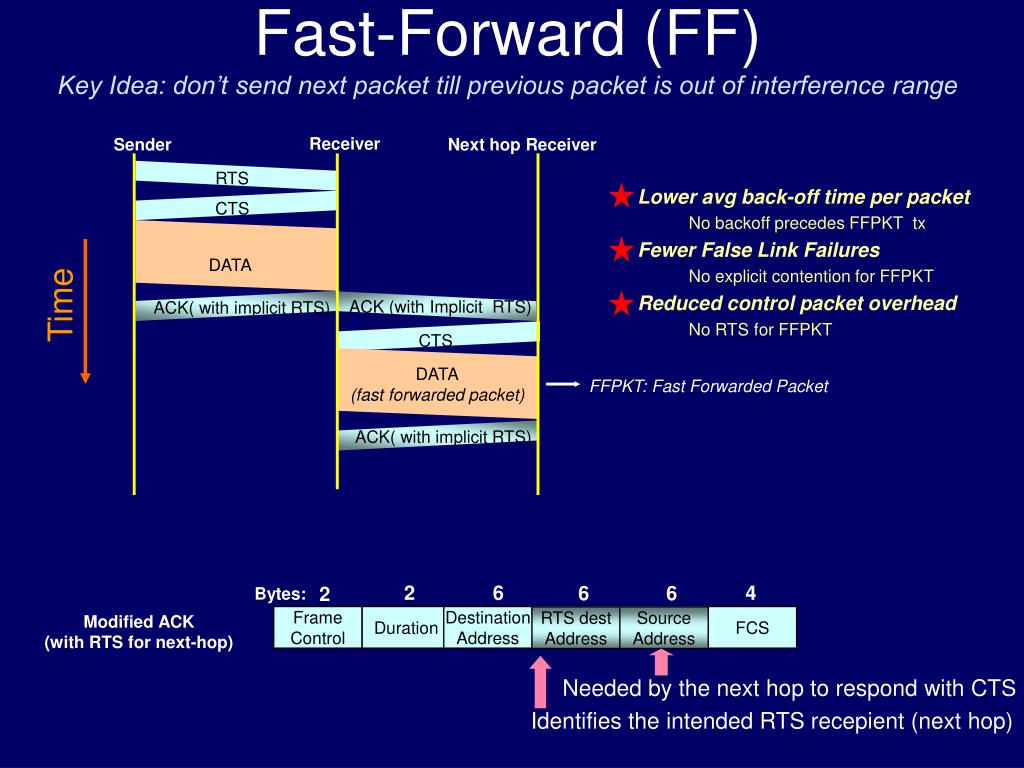 Fast-Forward (FF)

Key Idea: don't send next packet till previous packet is out of interference range

Sender

Receiver

Next hop Receiver

Time

RTS

CTS

DATA

ACK( with implicit RTS)

ACK (with Implicit RTS)

CTS

DATA
(fast forwarded packet)

ACK( with implicit RTS)

FFPKT: Fast Forwarded Packet

Lower avg back-off time per packet
No backoff precedes FFPKT tx

Fewer False Link Failures
No explicit contention for FFPKT

Reduced control packet overhead
No RTS for FFPKT

Modified ACK
(with RTS for next-hop)

| Bytes: 2 | 2 | 6 | 6 | 6 | 4 |
|---|---|---|---|---|---|
| Frame Control | Duration | Destination Address | RTS dest Address | Source Address | FCS |

Needed by the next hop to respond with CTS

Identifies the intended RTS recepient (next hop)